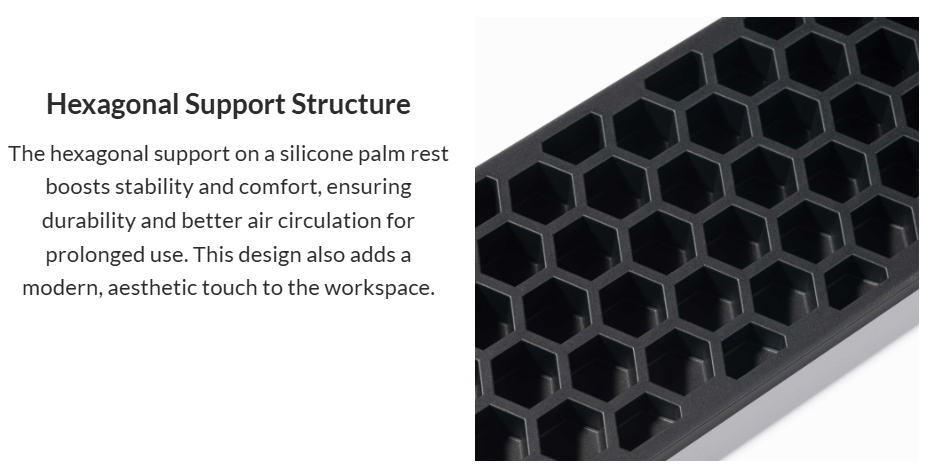 Hexagonal Support Structure

The hexagonal support on a silicone palm rest boosts stability and comfort, ensuring durability and better air circulation for prolonged use. This design also adds a modern, aesthetic touch to the workspace.